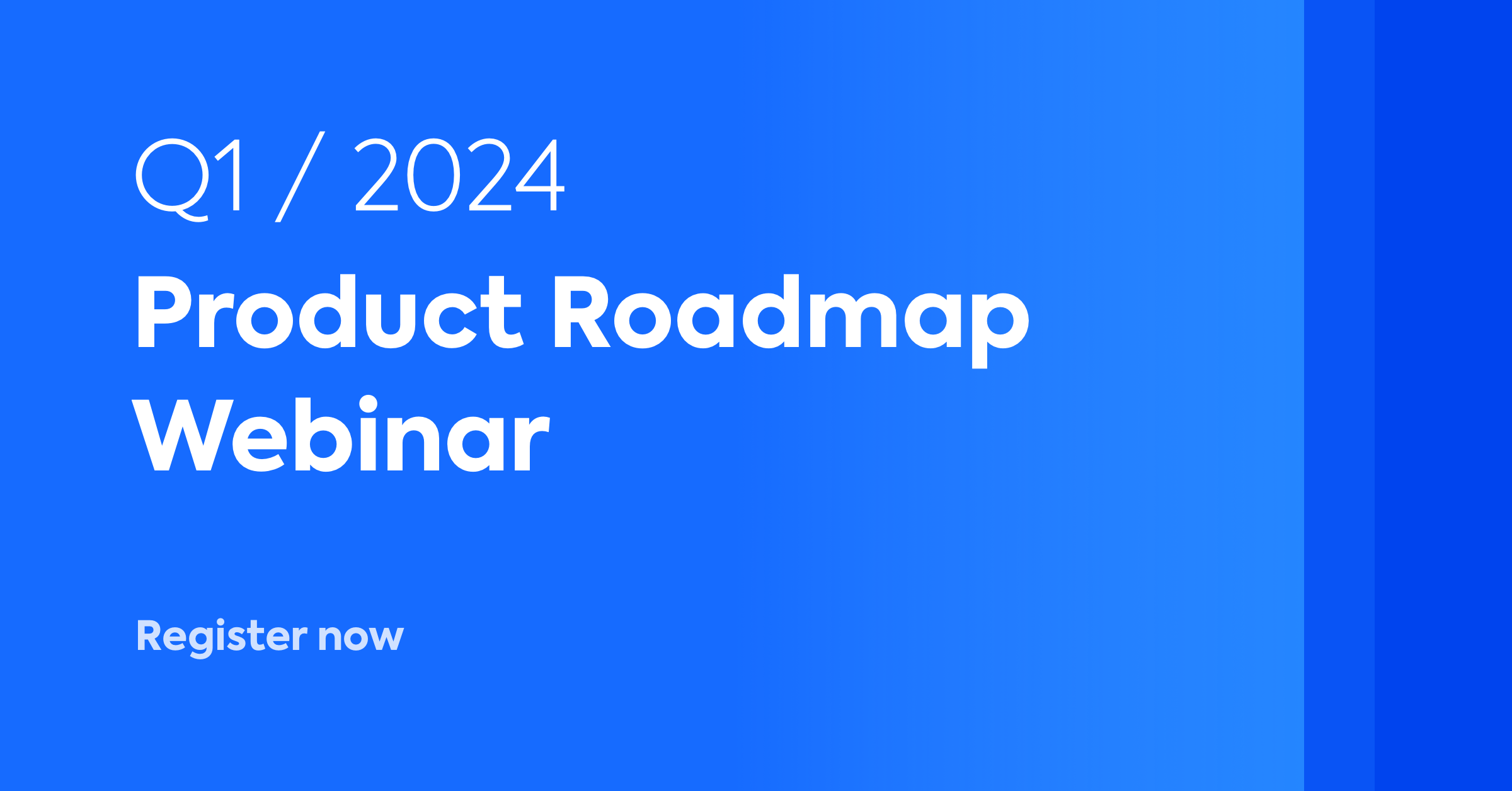 Q1 / 2024
Product Roadmap Webinar

Register now